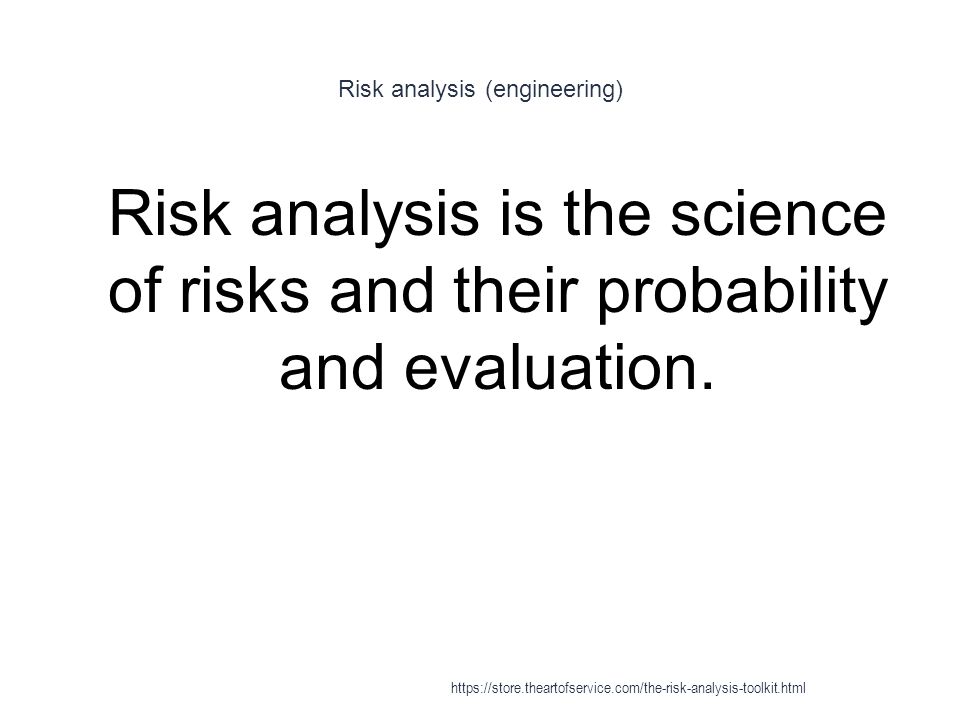 Risk analysis (engineering)

Risk analysis is the science of risks and their probability and evaluation.

https://store.theartofservice.com/the-risk-analysis-toolkit.html